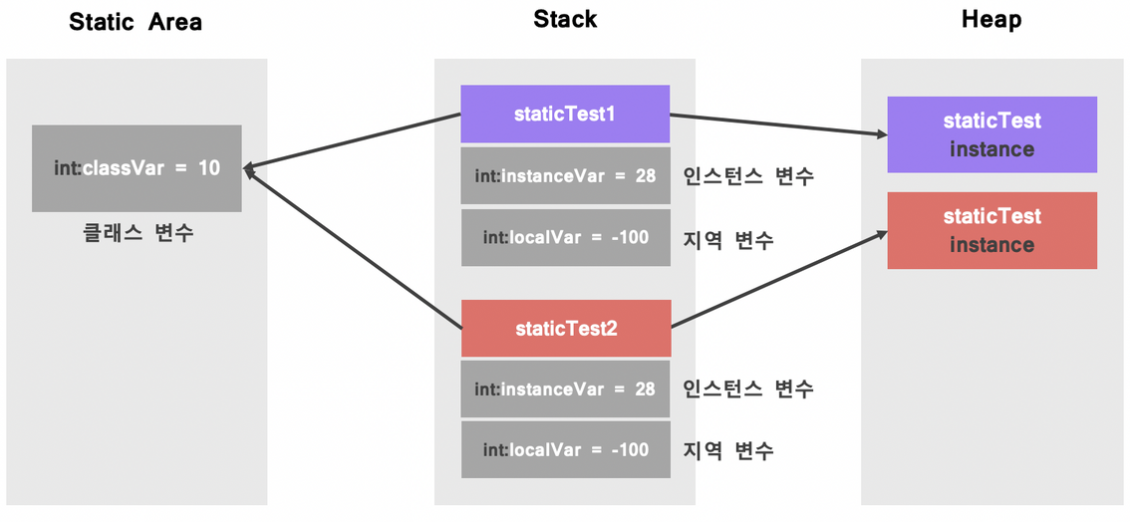 Static Area

int:classVar = 10

클래스 변수

Stack

staticTest1

int:instanceVar = 28 인스턴스 변수

int:localVar = -100 지역 변수

staticTest2

int:instanceVar = 28 인스턴스 변수

int:localVar = -100 지역 변수

Heap

staticTest instance

staticTest instance